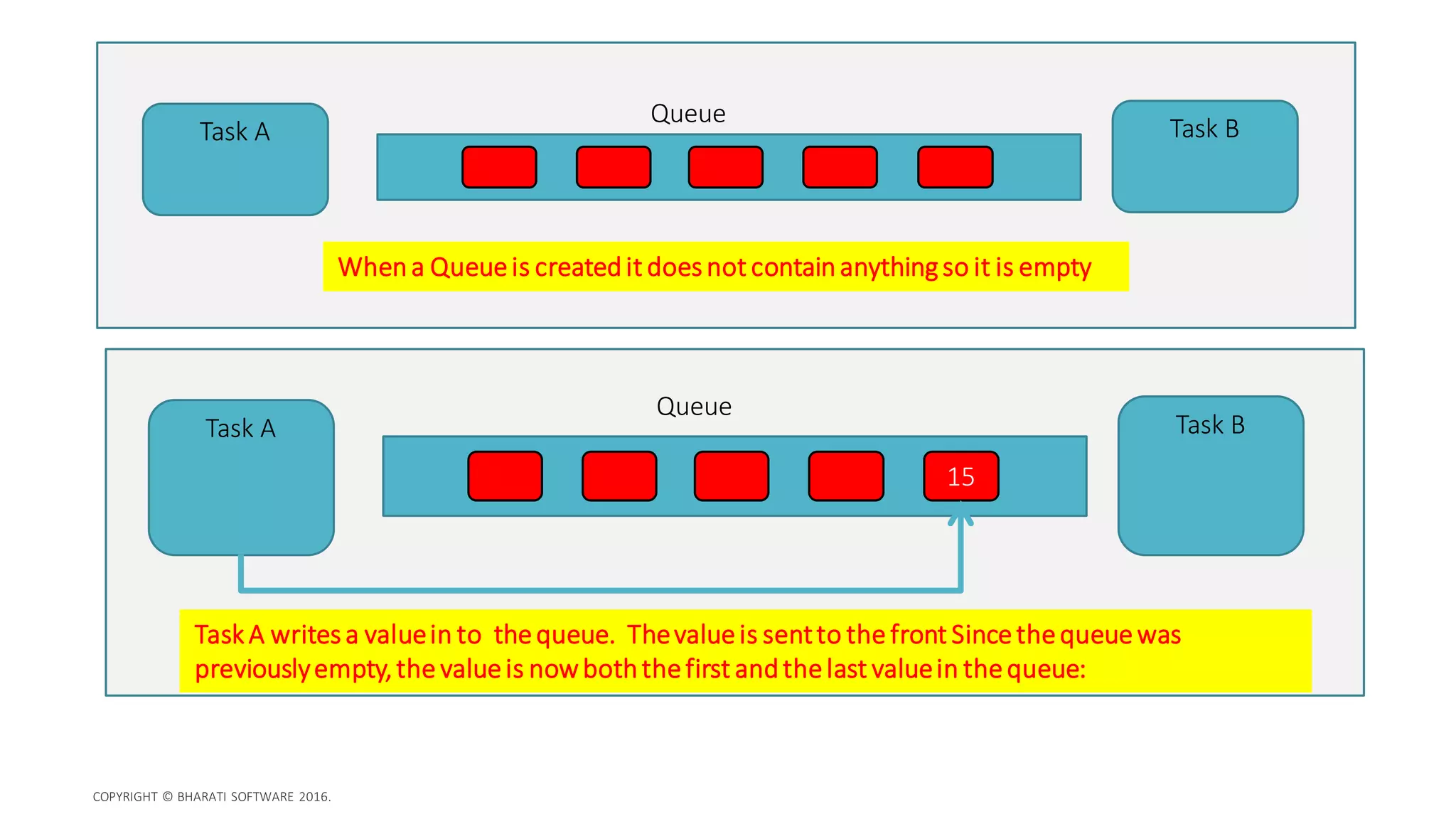 Task A

Queue

Task B

When a Queue is created it does not contain anything so it is empty

Task A

Queue

15

Task B

Task A writes a value in to the queue. The value is sent to the front Since the queue was previously empty, the value is now both the first and the last value in the queue:

COPYRIGHT © BHARATI SOFTWARE 2016.